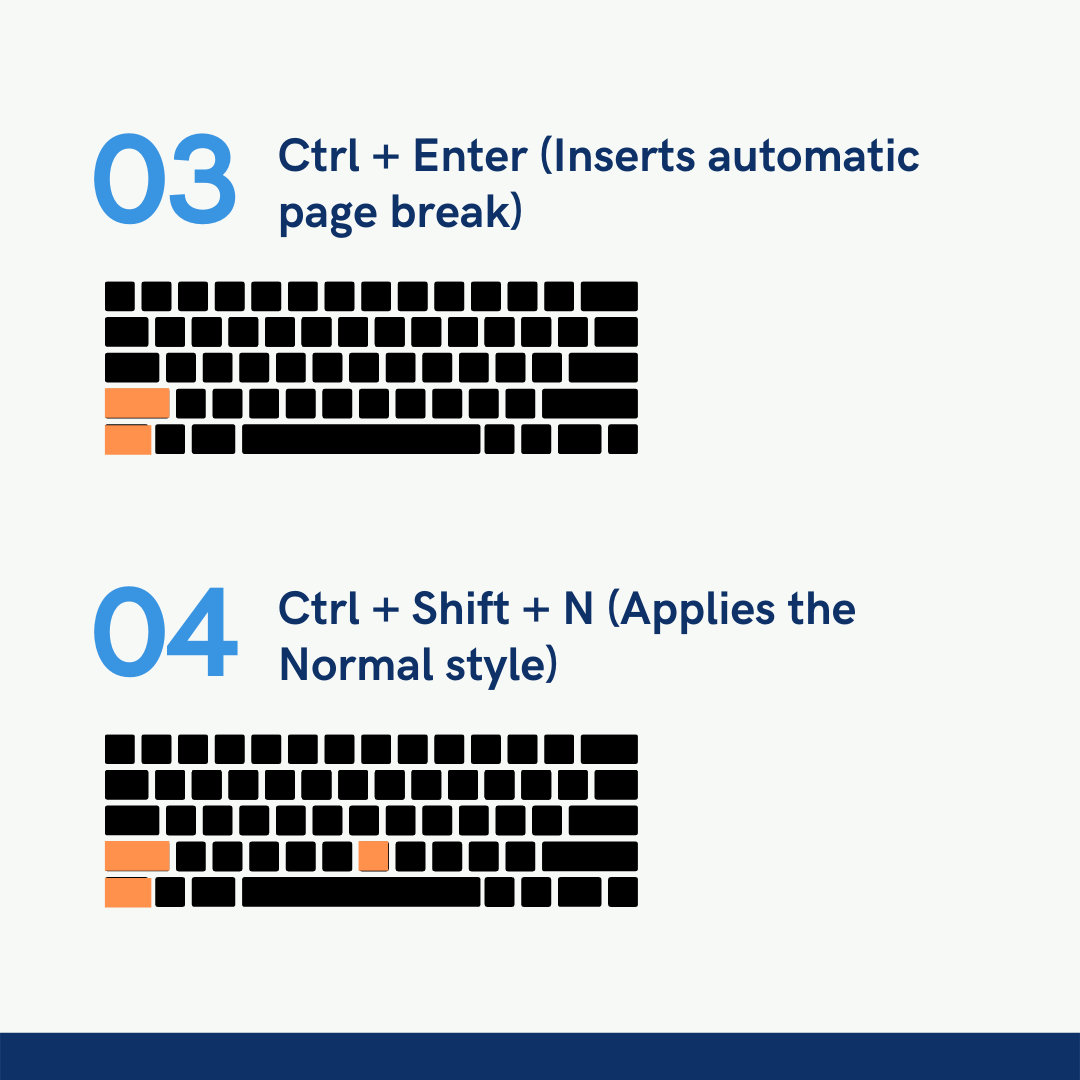 03

Ctrl + Enter (Inserts automatic page break)

04

Ctrl + Shift + N (Applies the Normal style)